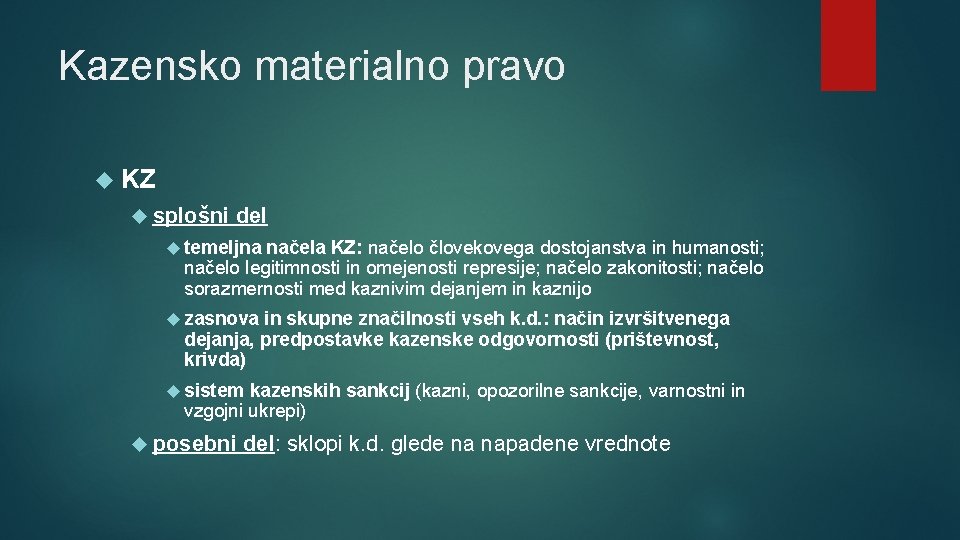 Kazensko materialno pravo

KZ

splošni del

temeljna načela KZ: načelo človekovega dostojanstva in humanosti; načelo legitimnosti in omejenosti represije; načelo zakonitosti; načelo sorazmernosti med kaznivim dejanjem in kaznijo

zasnova in skupne značilnosti vseh k.d.: način izvršitvenega dejanja, predpostavke kazenske odgovornosti (prištevnost, krivda)

sistem kazenskih sankcij (kazni, opozorilne sankcije, varnostni in vzgojni ukrepi)

posebni del: sklopi k.d. glede na napadene vrednote